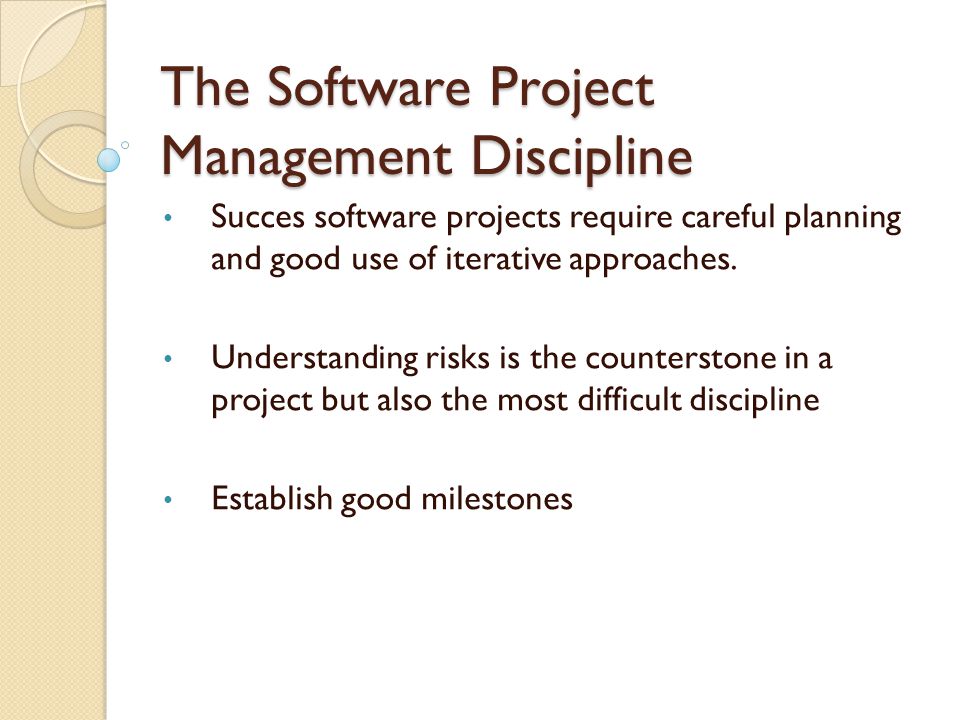 The Software Project Management Discipline

• Succes software projects require careful planning and good use of iterative approaches.

• Understanding risks is the counterstone in a project but also the most difficult discipline

• Establish good milestones